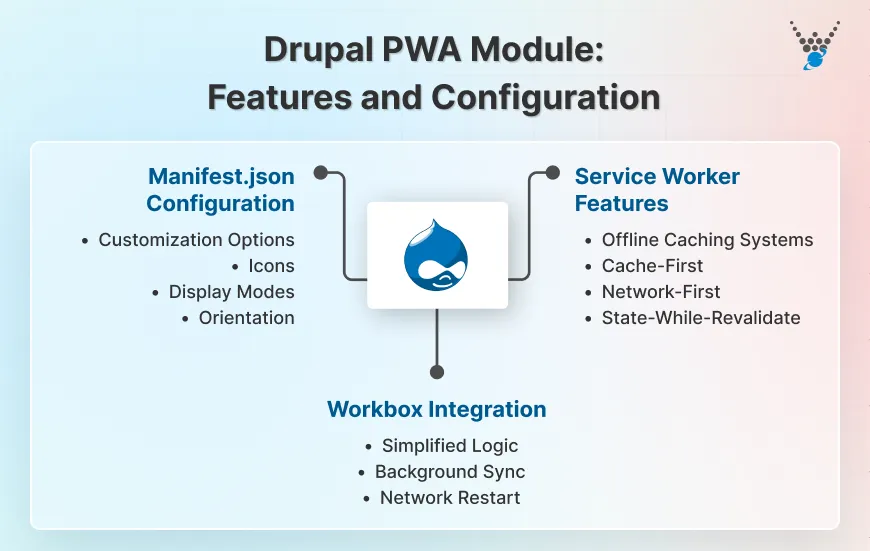 Drupal PWA Module: Features and Configuration

Manifest.json Configuration

• Customization Options
• Icons
• Display Modes
• Orientation

Service Worker Features

• Offline Caching Systems
• Cache-First
• Network-First
• State-While-Revalidate

Workbox Integration

• Simplified Logic
• Background Sync
• Network Restart